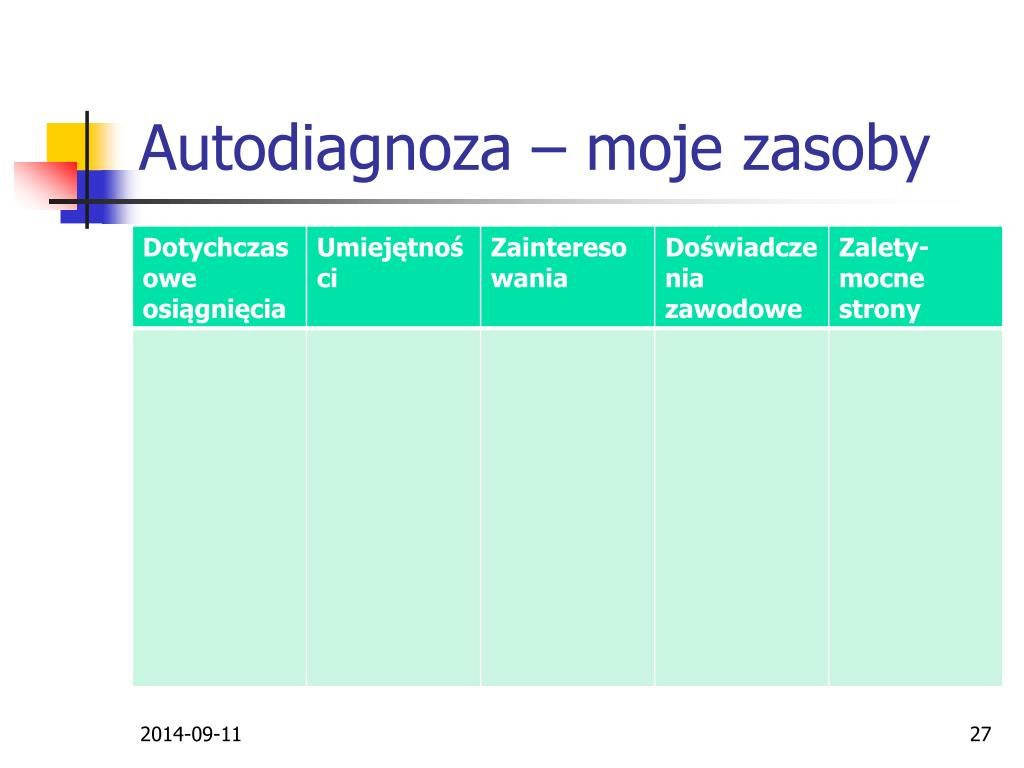 Autodiagnoza – moje zasoby

| Dotychczasowe osiągnięcia | Umiejętności | Zainteresowania | Doświadczenia zawodowe | Zalety- mocne strony |
|---|---|---|---|---|
| | | | | |

2014-09-11

27